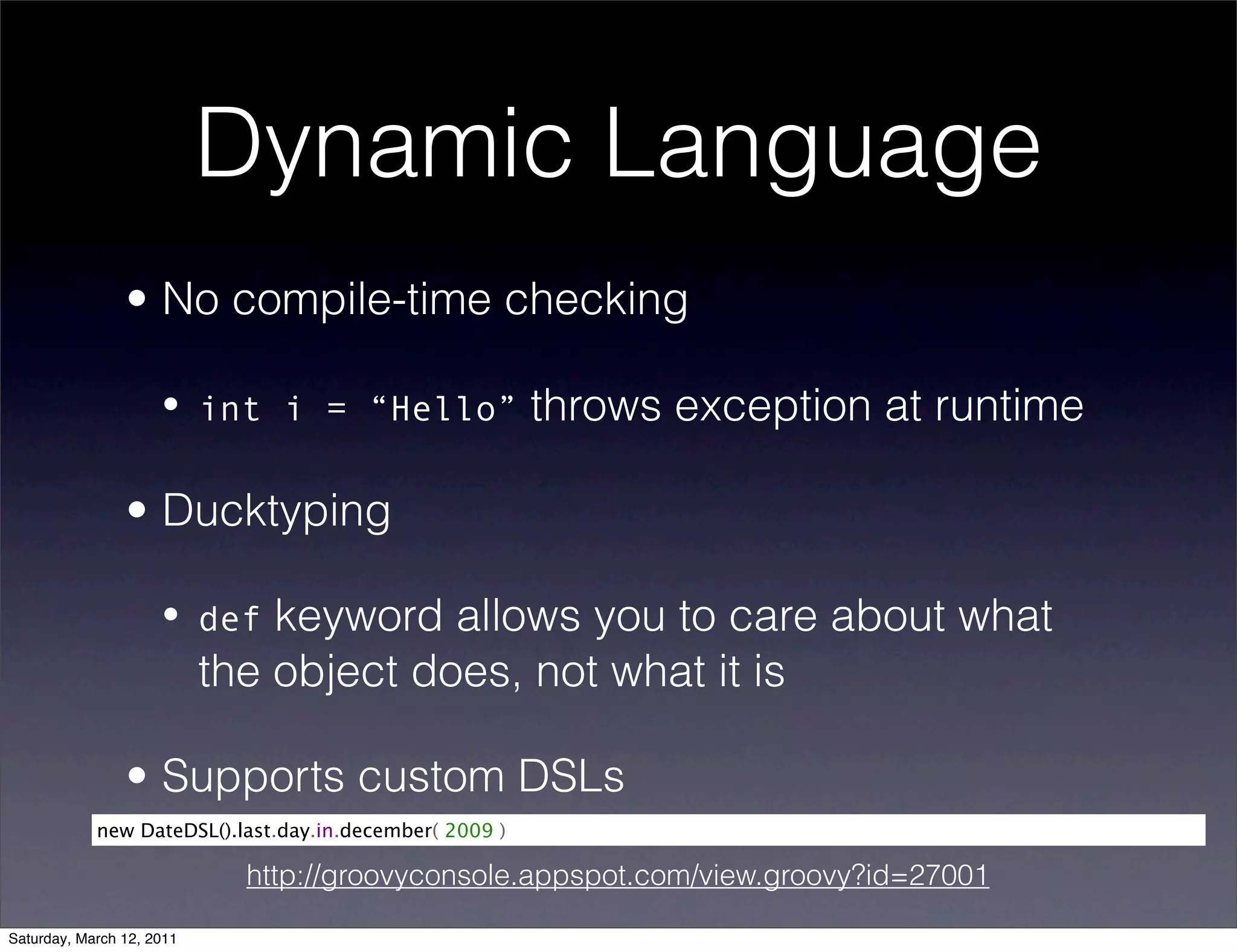 Dynamic Language

• No compile-time checking

• int i = “Hello” throws exception at runtime

• Ducktyping

• def keyword allows you to care about what the object does, not what it is

• Supports custom DSLs

new DateDSL().last.day.in.december( 2009 )

http://groovyconsole.appspot.com/view.groovy?id=27001

Saturday, March 12, 2011